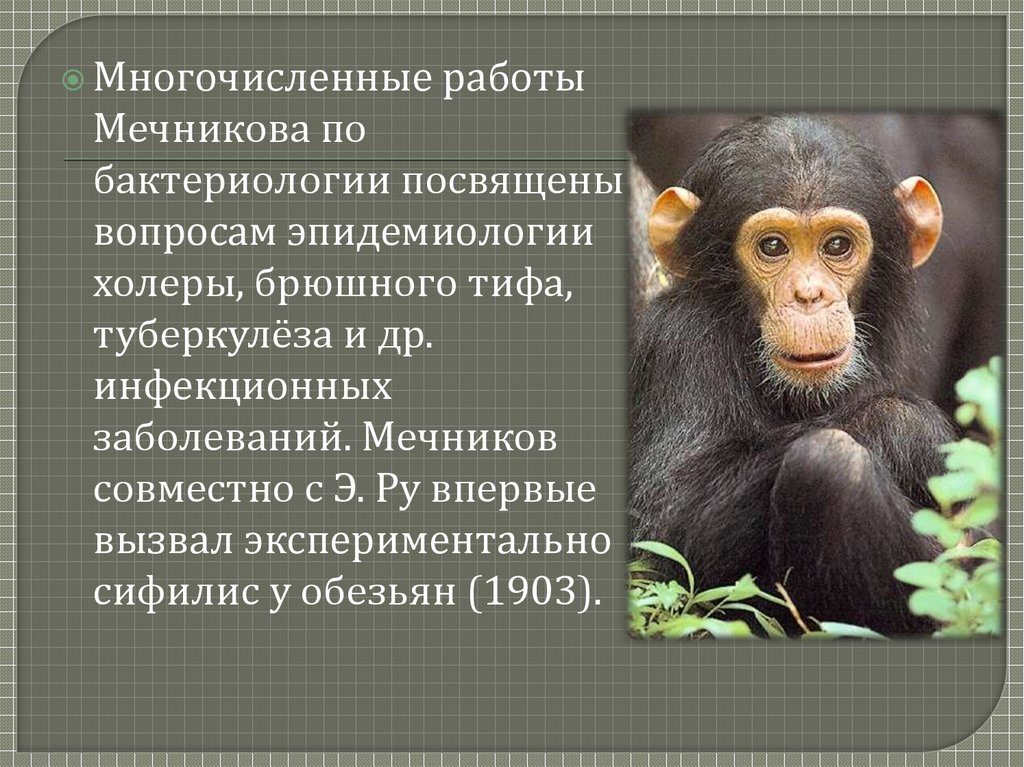 Многочисленные работы Мечникова по бактериологии посвящены вопросам эпидемиологии холеры, брюшного тифа, туберкулёза и др. инфекционных заболеваний. Мечников совместно с Э. Ру впервые вызвал экспериментально сифилис у обезьян (1903).